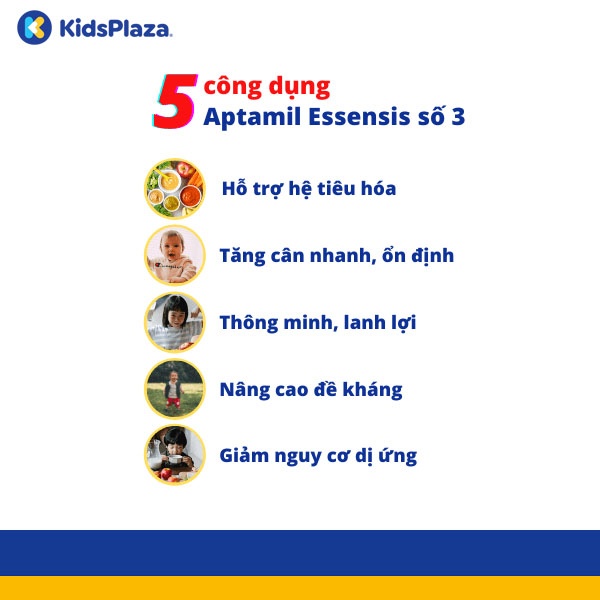 KidsPlaza

5 công dụng
Aptamil Essensis số 3

Hỗ trợ hệ tiêu hóa

Tăng cân nhanh, ổn định

Thông minh, lanh lợi

Nâng cao đề kháng

Giảm nguy cơ dị ứng